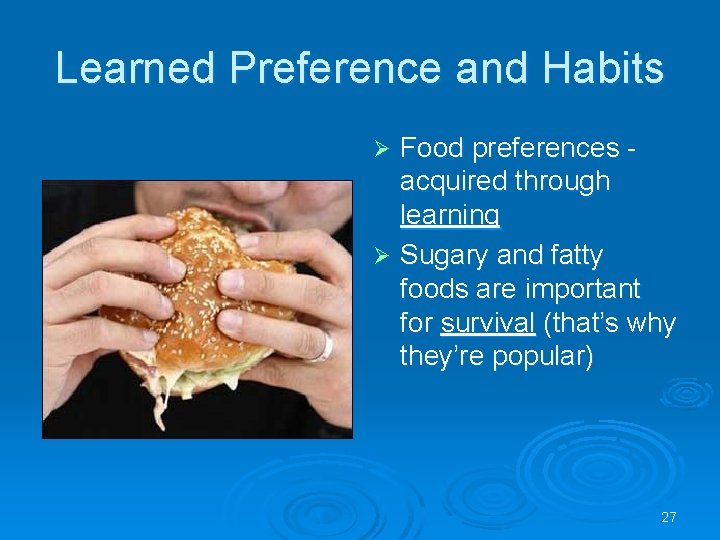 Learned Preference and Habits

➢ Food preferences - acquired through learning

➢ Sugary and fatty foods are important for survival (that's why they're popular)

27